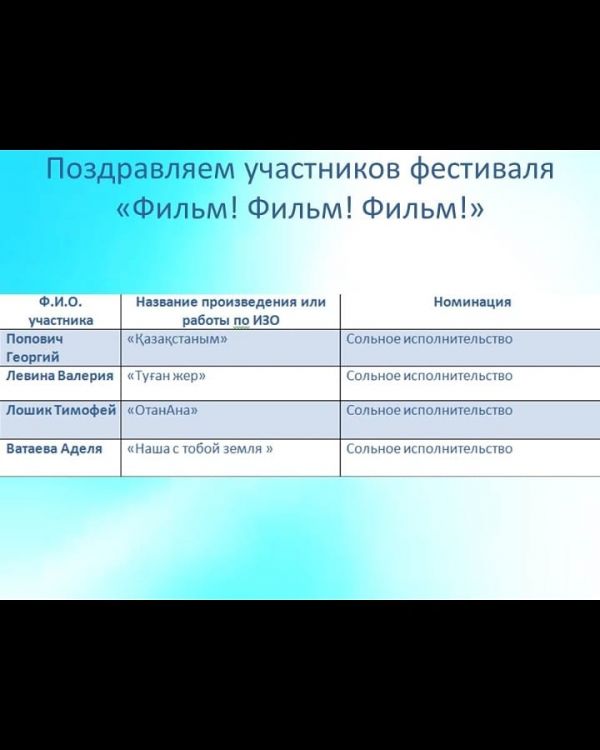 Поздравляем участников фестиваля «Фильм! Фильм! Фильм!»

| Ф.И.О. участника | Название произведения или работы по ИЗО | Номинация |
|---|---|---|
| Попович Георгий | «Қазақстаным» | Сольное исполнительство |
| Левина Валерия | «Туған жер» | Сольное исполнительство |
| Лошик Тимофей | «ОтанАна» | Сольное исполнительство |
| Ватаева Аделя | «Наша с тобой земля » | Сольное исполнительство |